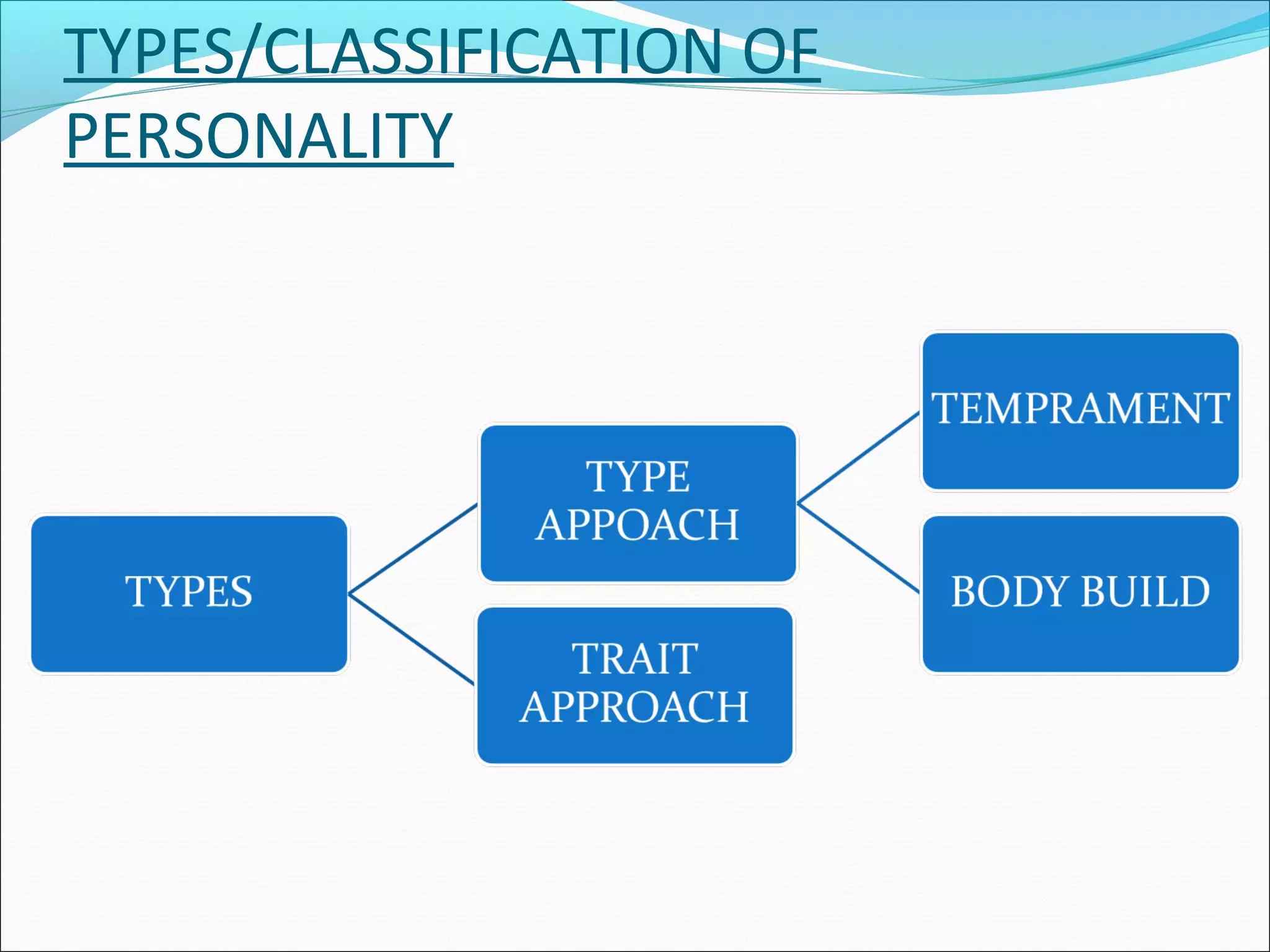 TYPES/CLASSIFICATION OF PERSONALITY

TYPES

TYPE APPOACH

TRAIT APPROACH

TEMPRAMENT

BODY BUILD